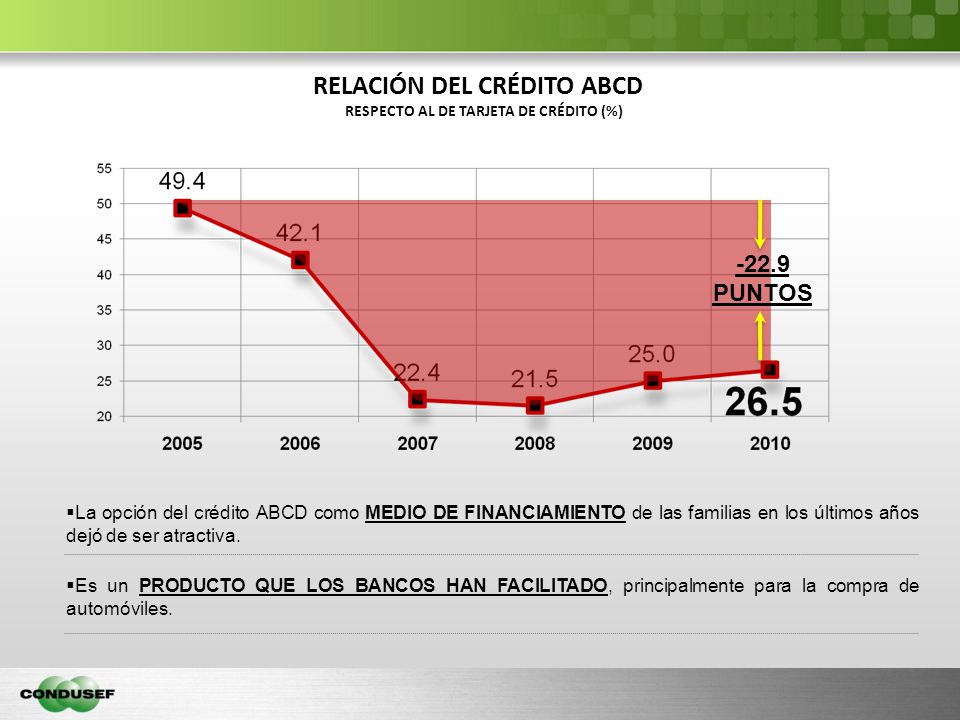 RELACIÓN DEL CRÉDITO ABCD
RESPECTO AL DE TARJETA DE CRÉDITO (%)

55
50
45
40
35
30
25
20

49.4
42.1
22.4
21.5
25.0
26.5

-22.9
PUNTOS

2005
2006
2007
2008
2009
2010

▪La opción del crédito ABCD como MEDIO DE FINANCIAMIENTO de las familias en los últimos años dejó de ser atractiva.

▪Es un PRODUCTO QUE LOS BANCOS HAN FACILITADO, principalmente para la compra de automóviles.

CONDUSEF